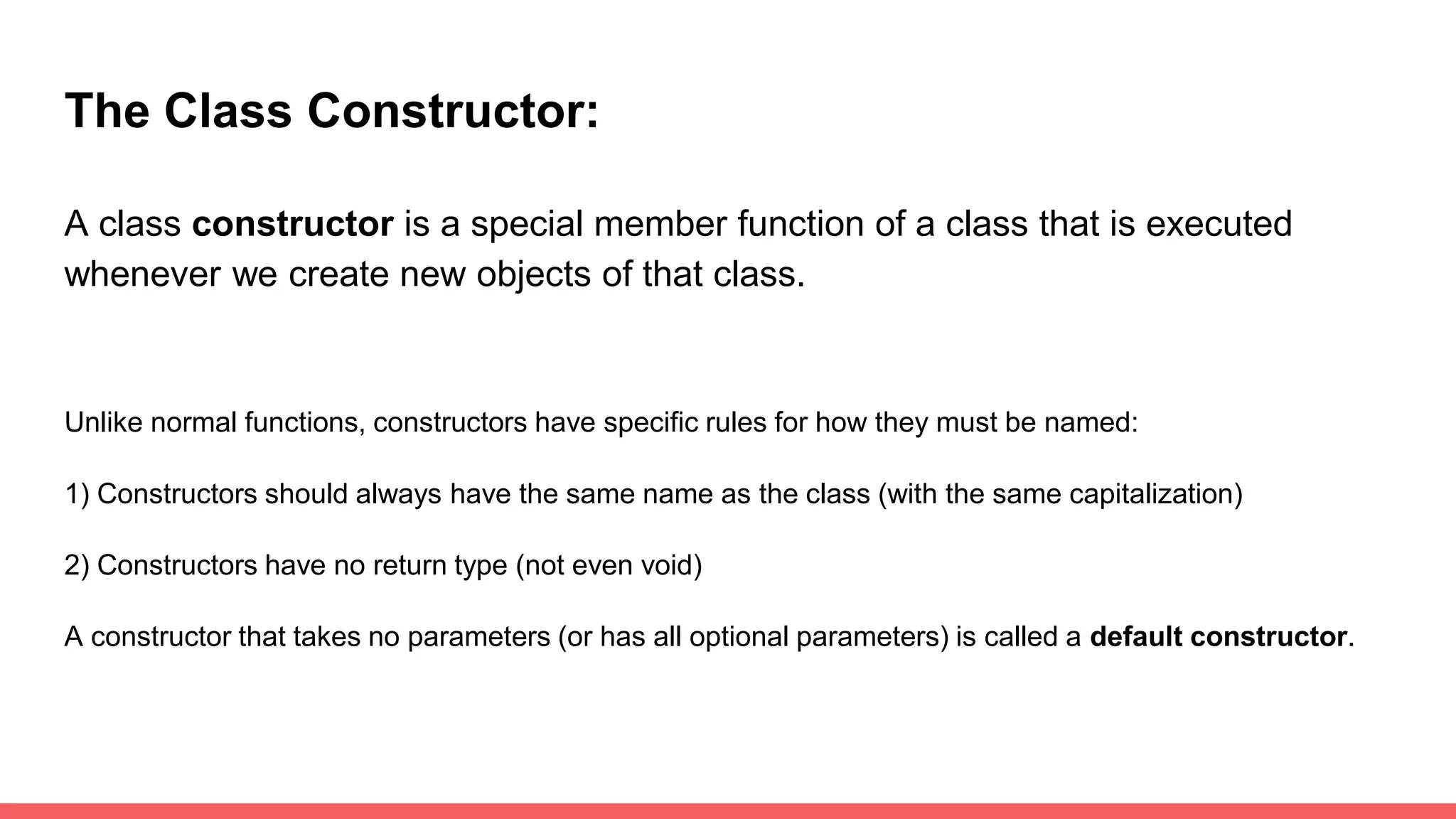 The Class Constructor:

A class constructor is a special member function of a class that is executed whenever we create new objects of that class.

Unlike normal functions, constructors have specific rules for how they must be named:

1) Constructors should always have the same name as the class (with the same capitalization)

2) Constructors have no return type (not even void)

A constructor that takes no parameters (or has all optional parameters) is called a default constructor.